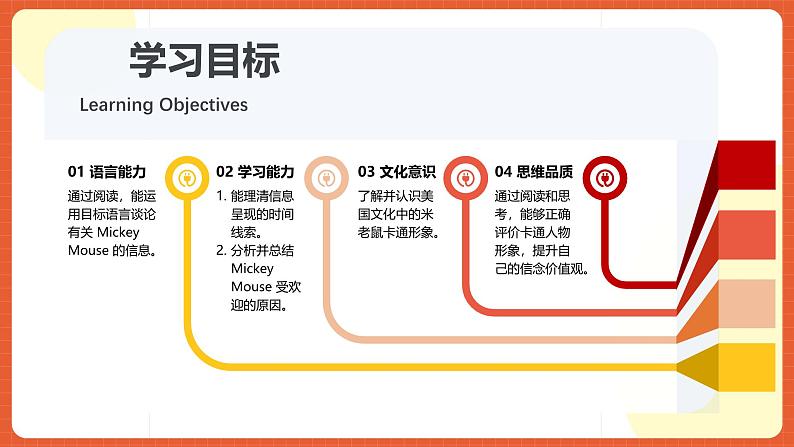 学习目标

Learning Objectives

01 语言能力

通过阅读，能运用目标语言谈论有关 Mickey Mouse 的信息。

02 学习能力

1. 能理清信息呈现的时间线索。
2. 分析并总结 Mickey Mouse 受欢迎的原因。

03 文化意识

了解并认识美国文化中的米老鼠卡通形象。

04 思维品质

通过阅读和思考，能够正确评价卡通人物形象，提升自己的信念价值观。